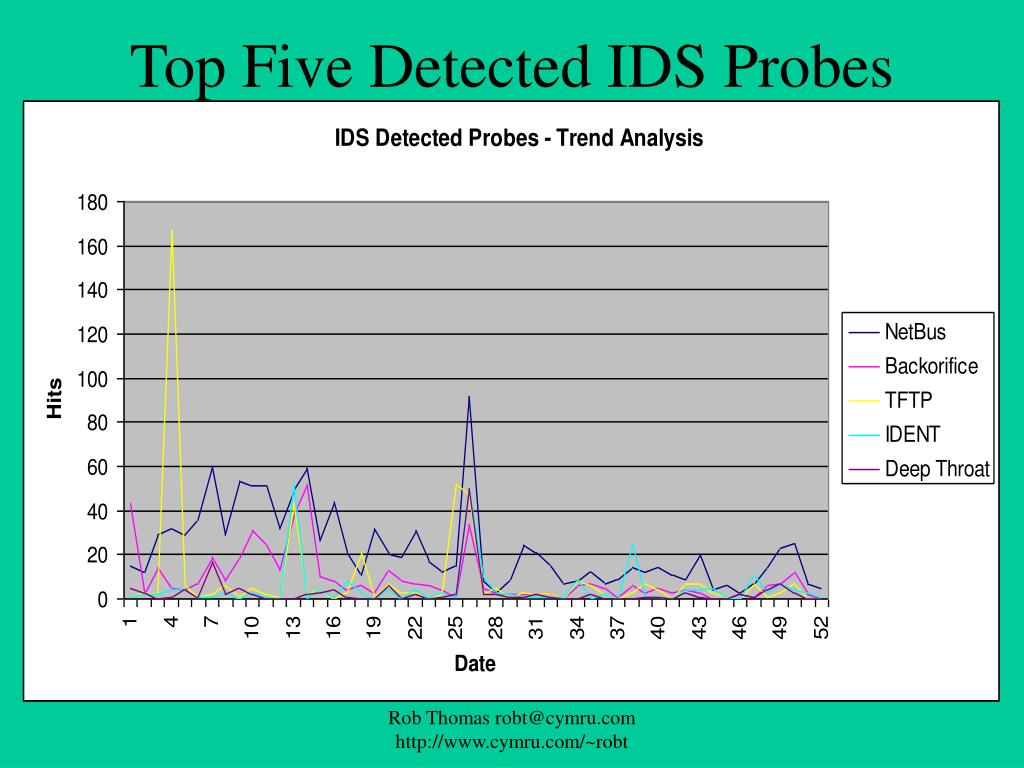 Top Five Detected IDS Probes

IDS Detected Probes - Trend Analysis

180
160
140
120
100
80
60
40
20
0

Hits

1 4 7 10 13 16 19 22 25 28 31 34 37 40 43 46 49 52

Date

NetBus
Backorifice
TFTP
IDENT
Deep Throat

Rob Thomas robt@cymru.com
http://www.cymru.com/~robt